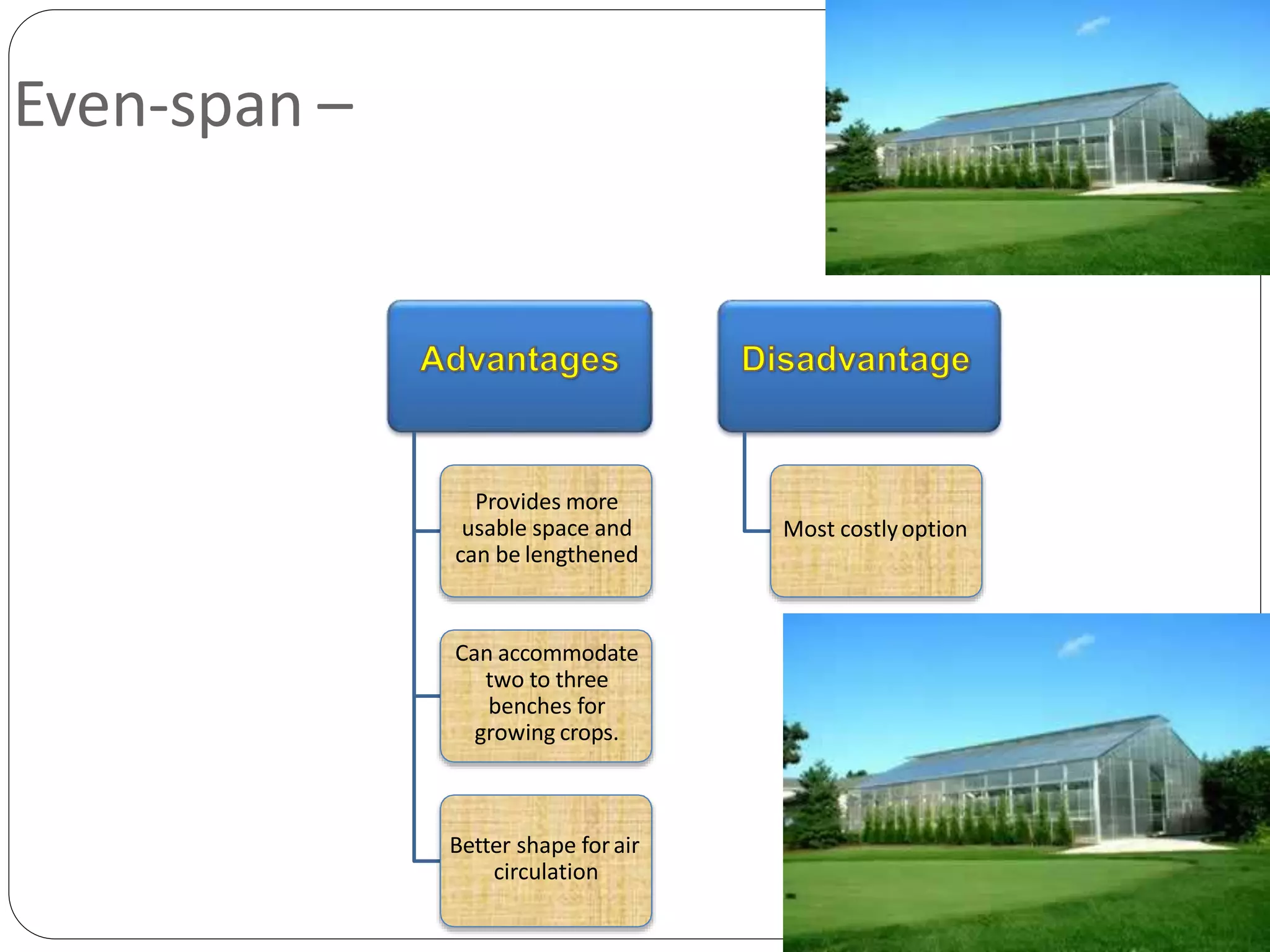 Even-span –

Advantages

Provides more usable space and can be lengthened

Can accommodate two to three benches for growing crops.

Better shape for air circulation

Disadvantage

Most costly option